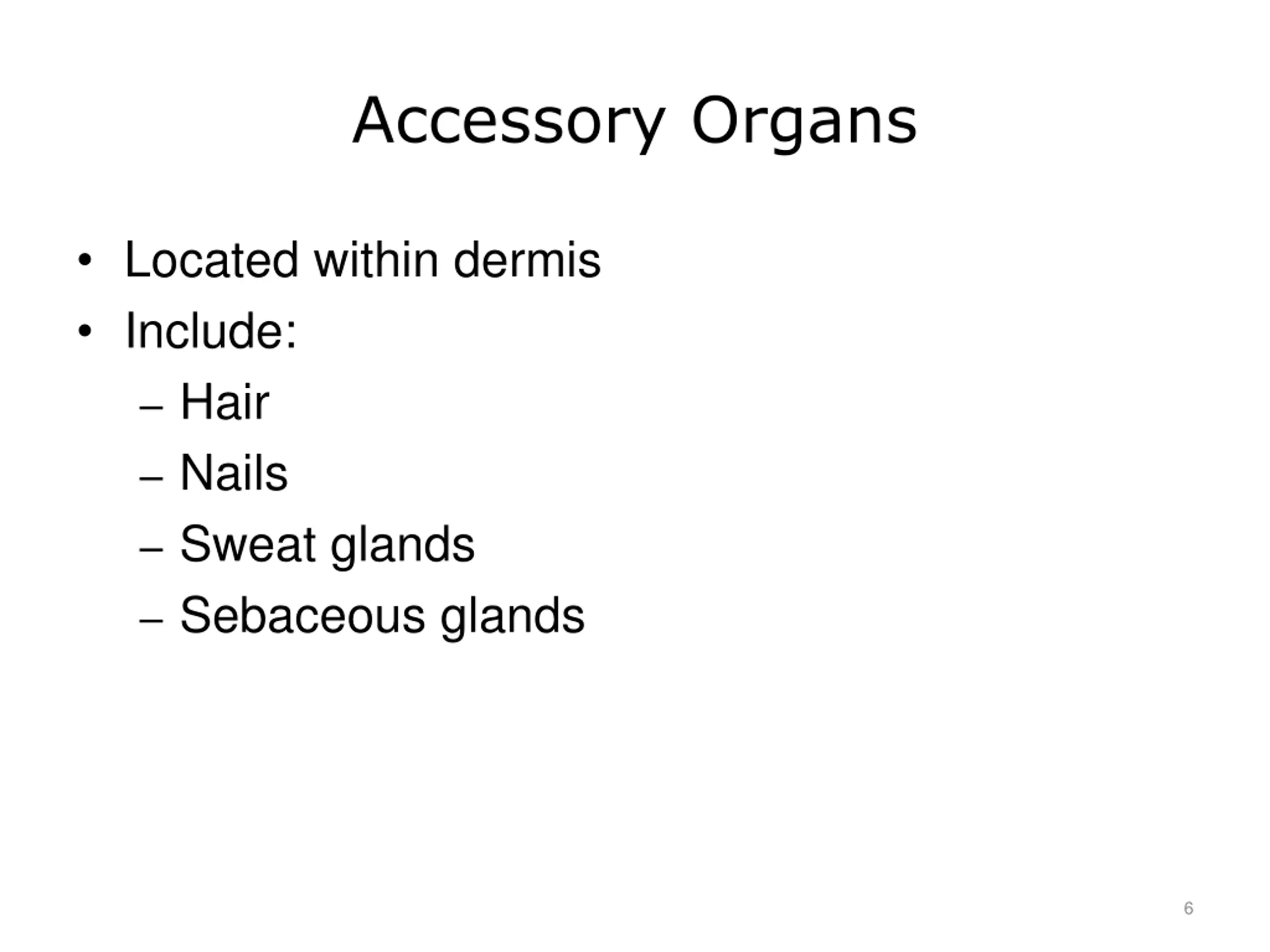 Accessory Organs

• Located within dermis
• Include:
  – Hair
  – Nails
  – Sweat glands
  – Sebaceous glands

6